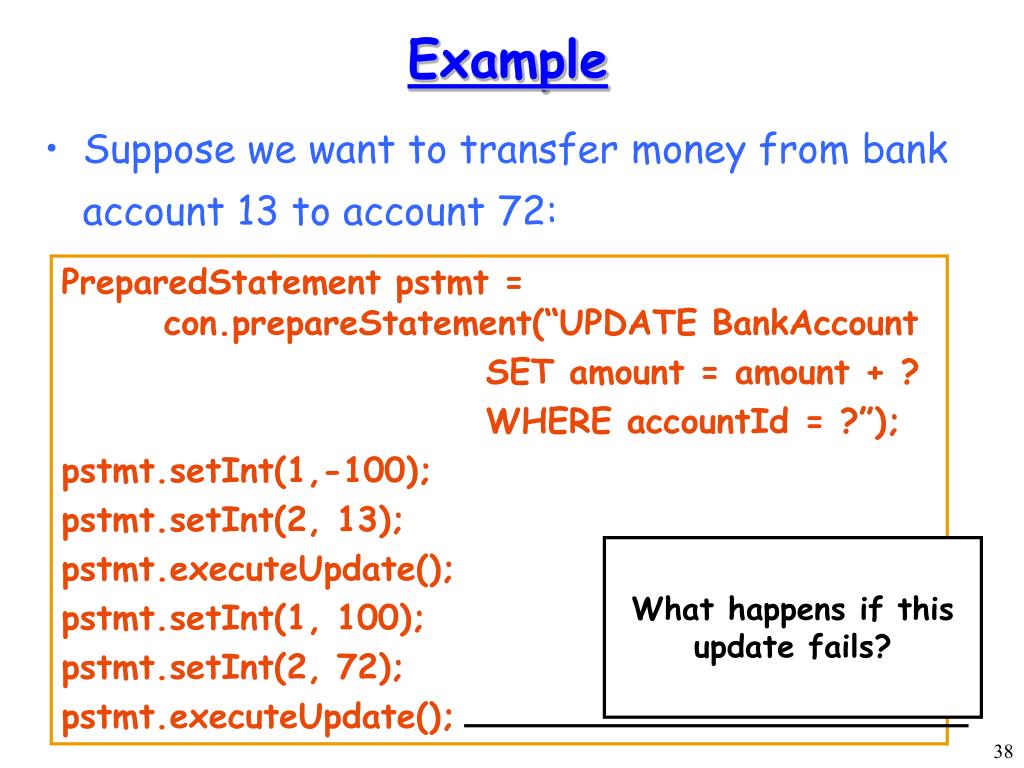 Example

• Suppose we want to transfer money from bank account 13 to account 72:

PreparedStatement pstmt =
    con.prepareStatement(“UPDATE BankAccount
        SET amount = amount + ?
        WHERE accountId = ?”);
pstmt.setInt(1,-100);
pstmt.setInt(2, 13);
pstmt.executeUpdate();
pstmt.setInt(1, 100);
pstmt.setInt(2, 72);
pstmt.executeUpdate();

What happens if this update fails?

38